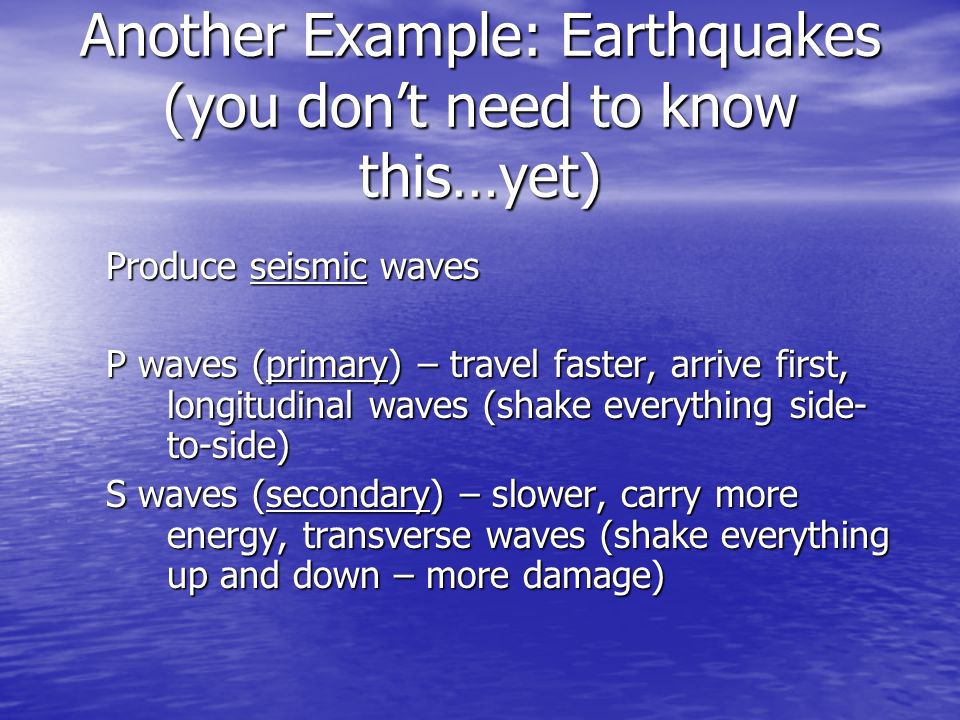 Another Example: Earthquakes (you don’t need to know this…yet)

Produce seismic waves

P waves (primary) – travel faster, arrive first, longitudinal waves (shake everything side-to-side)

S waves (secondary) – slower, carry more energy, transverse waves (shake everything up and down – more damage)